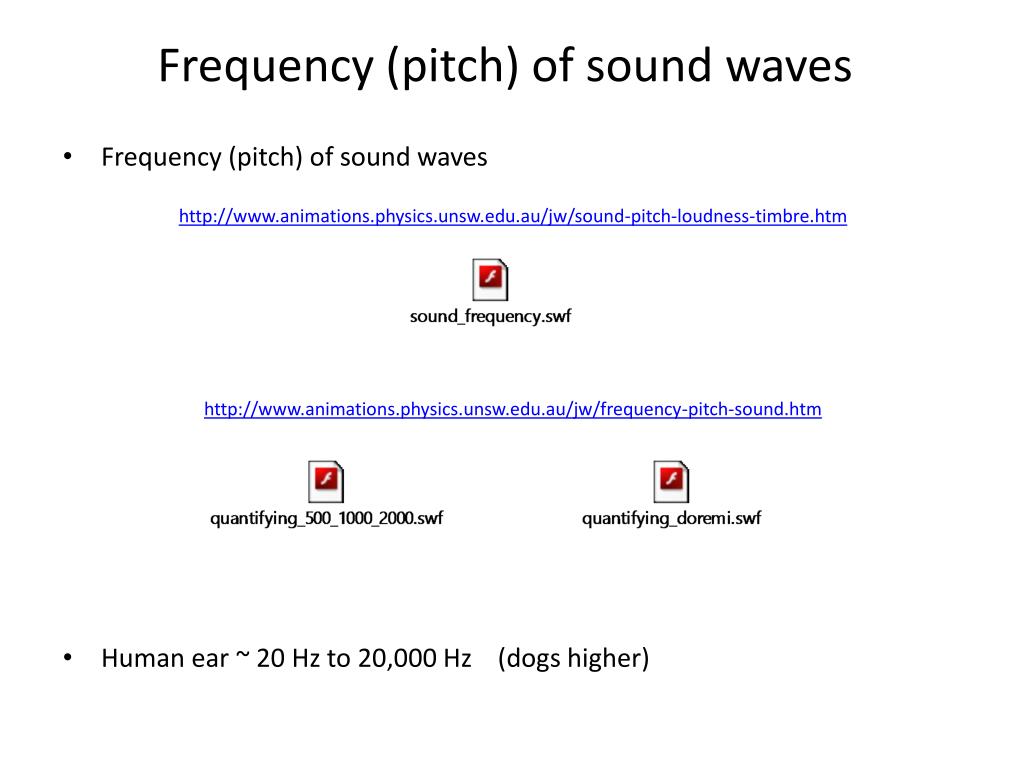 Frequency (pitch) of sound waves

• Frequency (pitch) of sound waves

http://www.animations.physics.unsw.edu.au/jw/sound-pitch-loudness-timbre.htm

sound_frequency.swf

http://www.animations.physics.unsw.edu.au/jw/frequency-pitch-sound.htm

quantifying_500_1000_2000.swf

quantifying_doremi.swf

• Human ear ~ 20 Hz to 20,000 Hz (dogs higher)